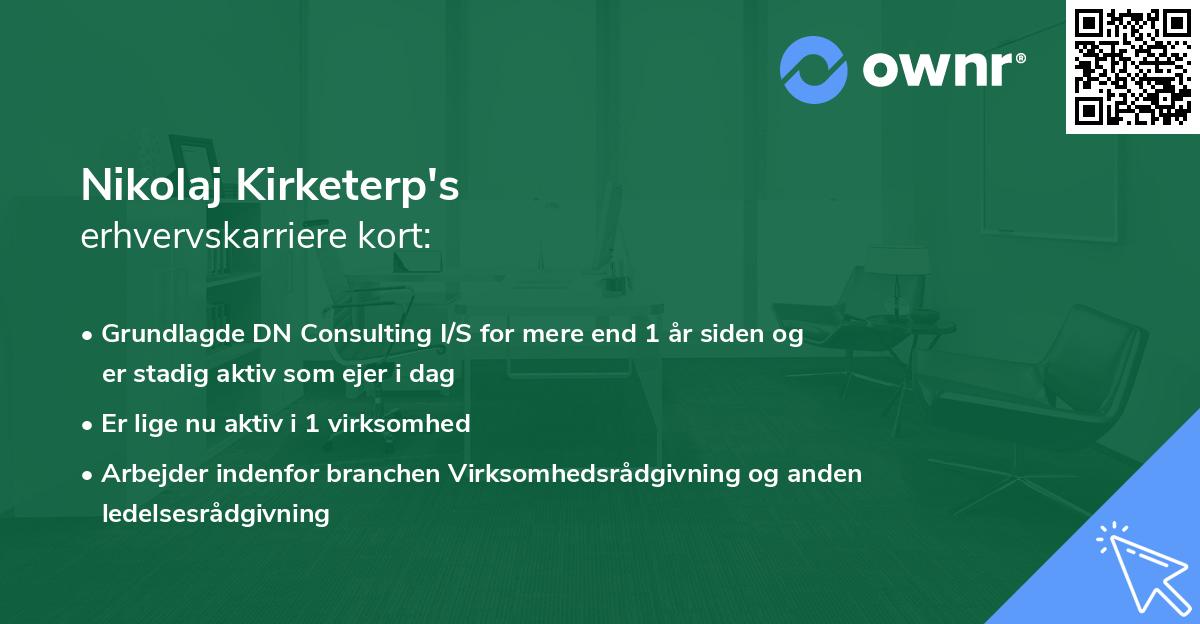 ownr®

Nikolaj Kirketerp's
erhvervskarriere kort:

• Grundlagde DN Consulting I/S for mere end 1 år siden og er stadig aktiv som ejer i dag
• Er lige nu aktiv i 1 virksomhed
• Arbejder indenfor branchen Virksomhedsrådgivning og anden ledelsesrådgivning